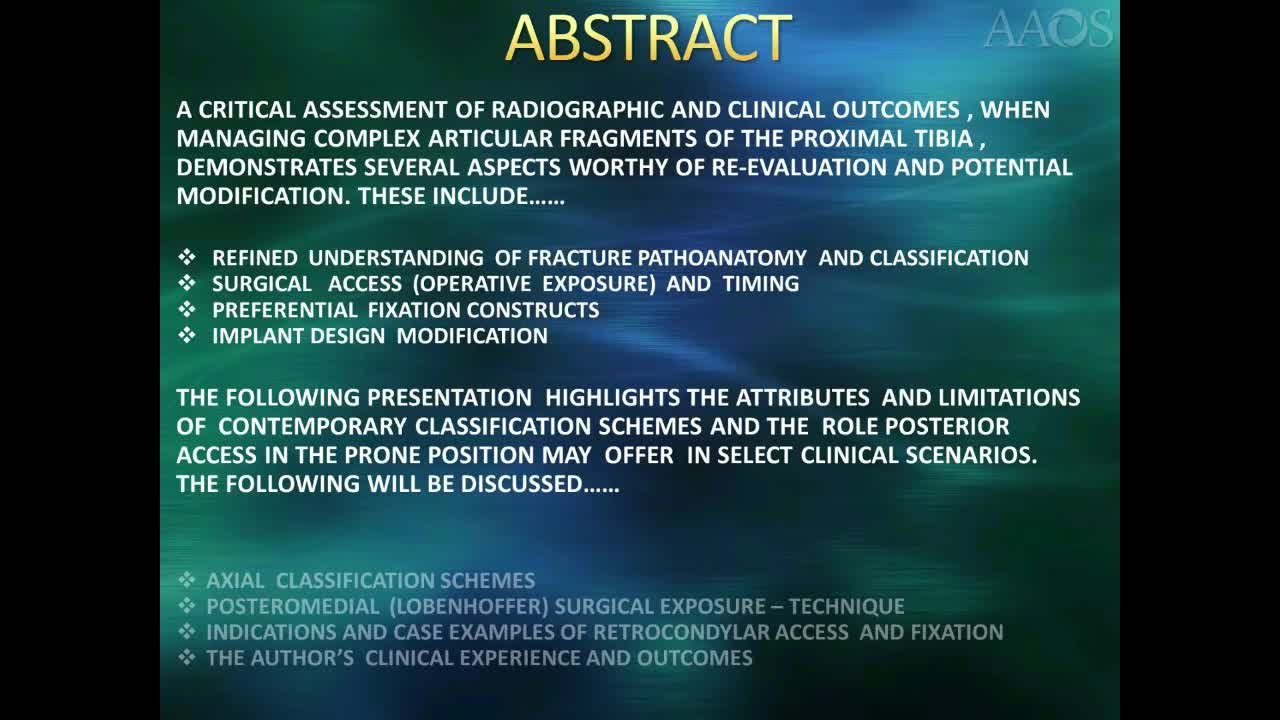 ABSTRACT

AAOS

A CRITICAL ASSESSMENT OF RADIOGRAPHIC AND CLINICAL OUTCOMES , WHEN MANAGING COMPLEX ARTICULAR FRAGMENTS OF THE PROXIMAL TIBIA , DEMONSTRATES SEVERAL ASPECTS WORTHY OF RE-EVALUATION AND POTENTIAL MODIFICATION. THESE INCLUDE……

❖ REFINED UNDERSTANDING OF FRACTURE PATHOANATOMY AND CLASSIFICATION
❖ SURGICAL ACCESS (OPERATIVE EXPOSURE) AND TIMING
❖ PREFERENTIAL FIXATION CONSTRUCTS
❖ IMPLANT DESIGN MODIFICATION

THE FOLLOWING PRESENTATION HIGHLIGHTS THE ATTRIBUTES AND LIMITATIONS OF CONTEMPORARY CLASSIFICATION SCHEMES AND THE ROLE POSTERIOR ACCESS IN THE PRONE POSITION MAY OFFER IN SELECT CLINICAL SCENARIOS. THE FOLLOWING WILL BE DISCUSSED……

❖ AXIAL CLASSIFICATION SCHEMES
❖ POSTEROMEDIAL (LOBENHOFFER) SURGICAL EXPOSURE – TECHNIQUE
❖ INDICATIONS AND CASE EXAMPLES OF RETROCONDYLAR ACCESS AND FIXATION
❖ THE AUTHOR'S CLINICAL EXPERIENCE AND OUTCOMES